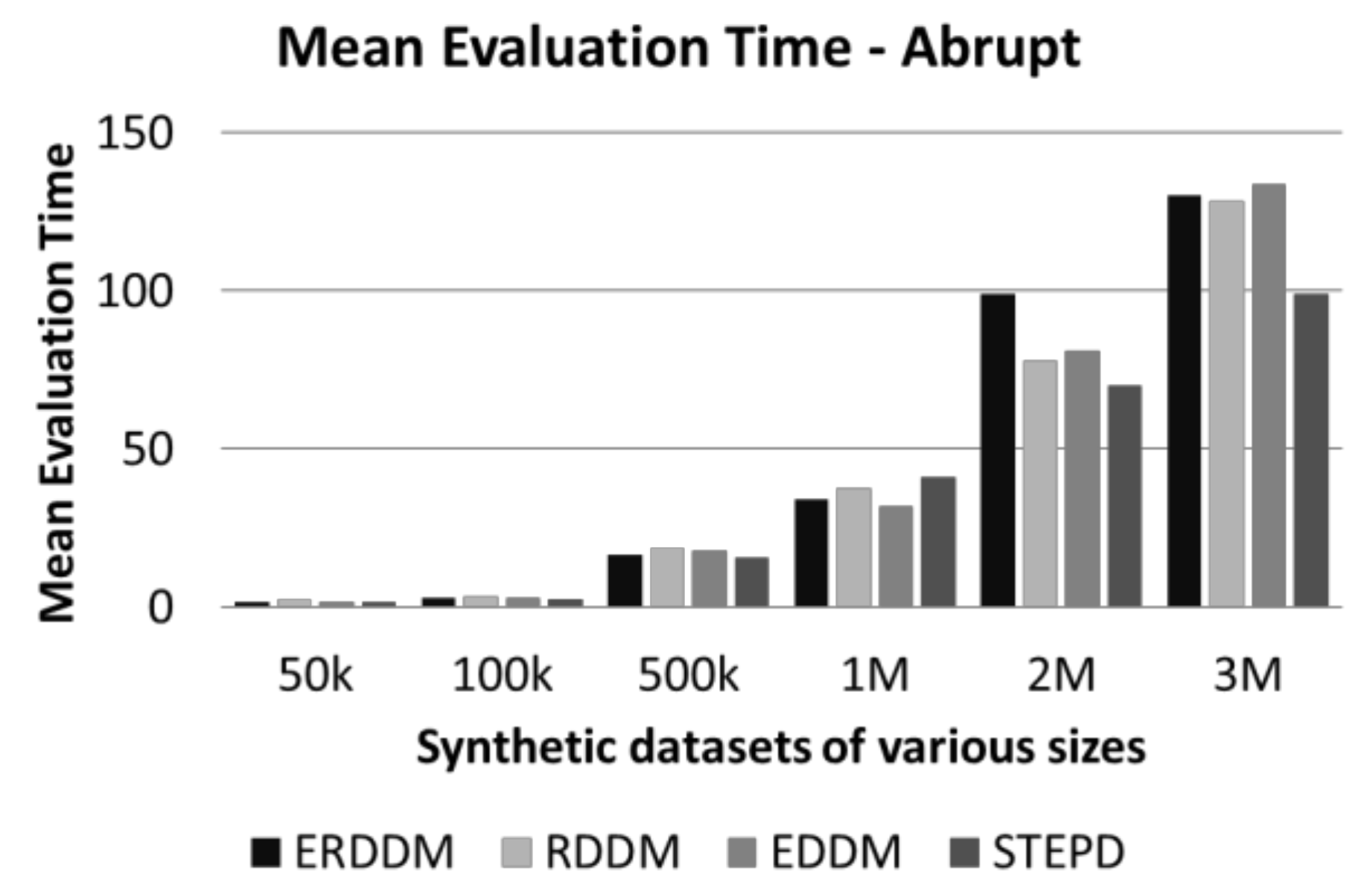 Mean Evaluation Time - Abrupt

Mean Evaluation Time

150
100
50
0

50k
100k
500k
1M
2M
3M

Synthetic datasets of various sizes

ERDDM
RDDM
EDDM
STEPD